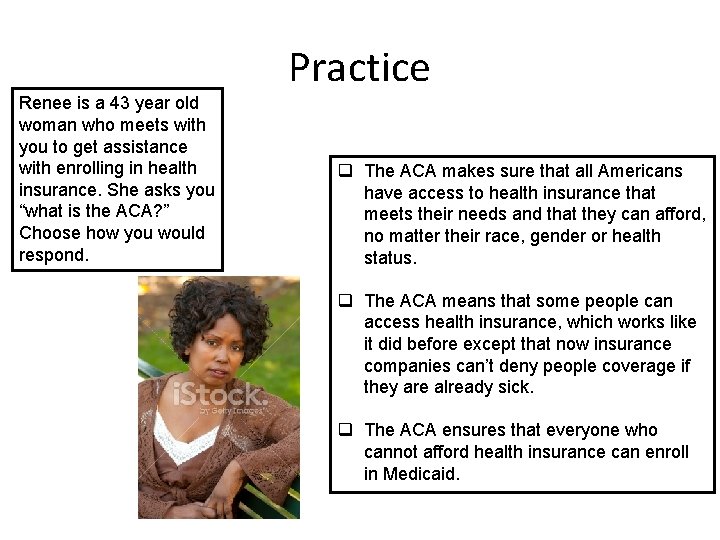 Practice

Renee is a 43 year old woman who meets with you to get assistance with enrolling in health insurance. She asks you "what is the ACA?" Choose how you would respond.

iStock. by Getty Images

❑ The ACA makes sure that all Americans have access to health insurance that meets their needs and that they can afford, no matter their race, gender or health status.

❑ The ACA means that some people can access health insurance, which works like it did before except that now insurance companies can't deny people coverage if they are already sick.

❑ The ACA ensures that everyone who cannot afford health insurance can enroll in Medicaid.